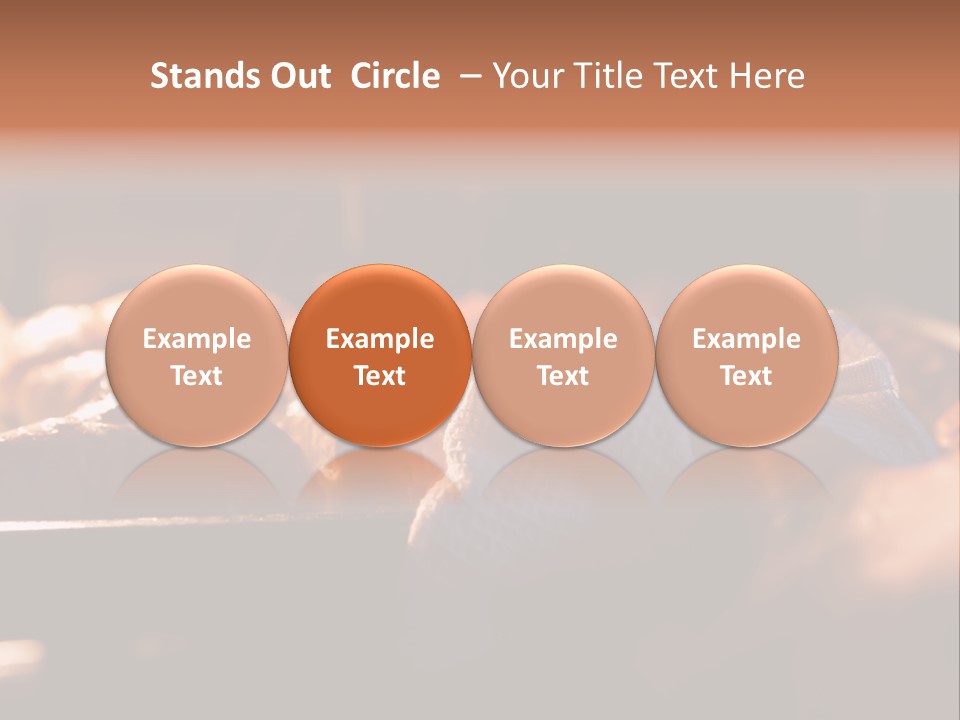 Stands Out Circle – Your Title Text Here

Example Text

Example Text

Example Text

Example Text